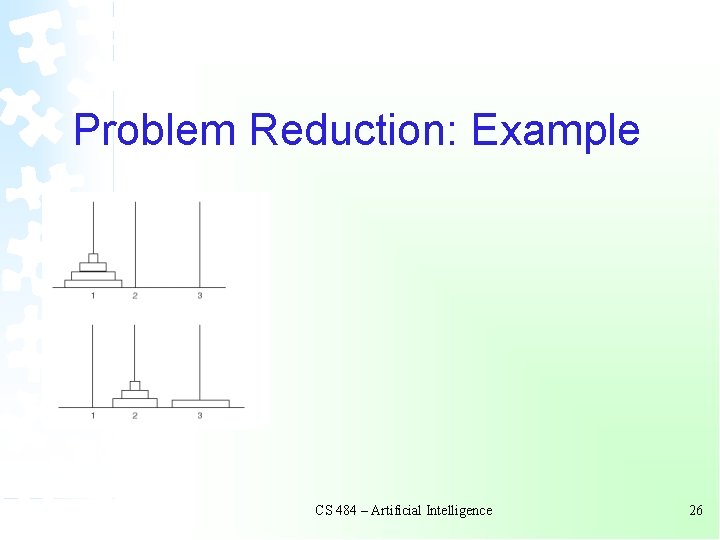 Problem Reduction: Example

1 2 3

1 2 3

CS 484 – Artificial Intelligence

26